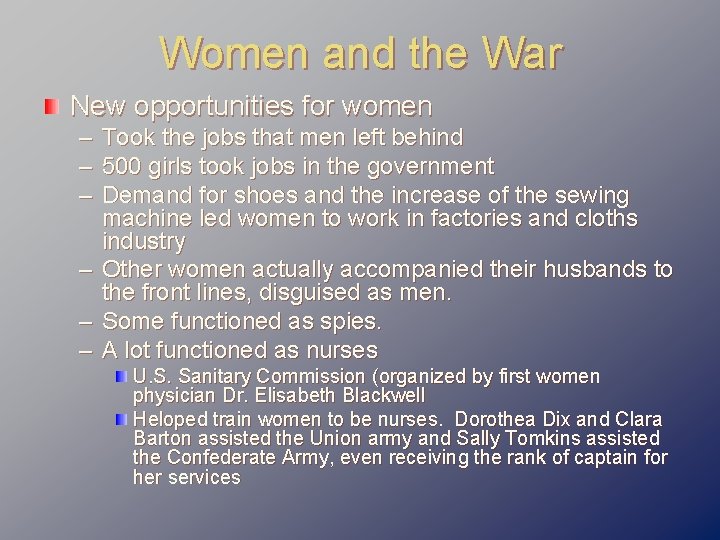 Women and the War

New opportunities for women

– Took the jobs that men left behind

– 500 girls took jobs in the government

– Demand for shoes and the increase of the sewing machine led women to work in factories and cloths industry

– Other women actually accompanied their husbands to the front lines, disguised as men.

– Some functioned as spies.

– A lot functioned as nurses

U.S. Sanitary Commission (organized by first women physician Dr. Elisabeth Blackwell

Heloped train women to be nurses. Dorothea Dix and Clara Barton assisted the Union army and Sally Tomkins assisted the Confederate Army, even receiving the rank of captain for her services